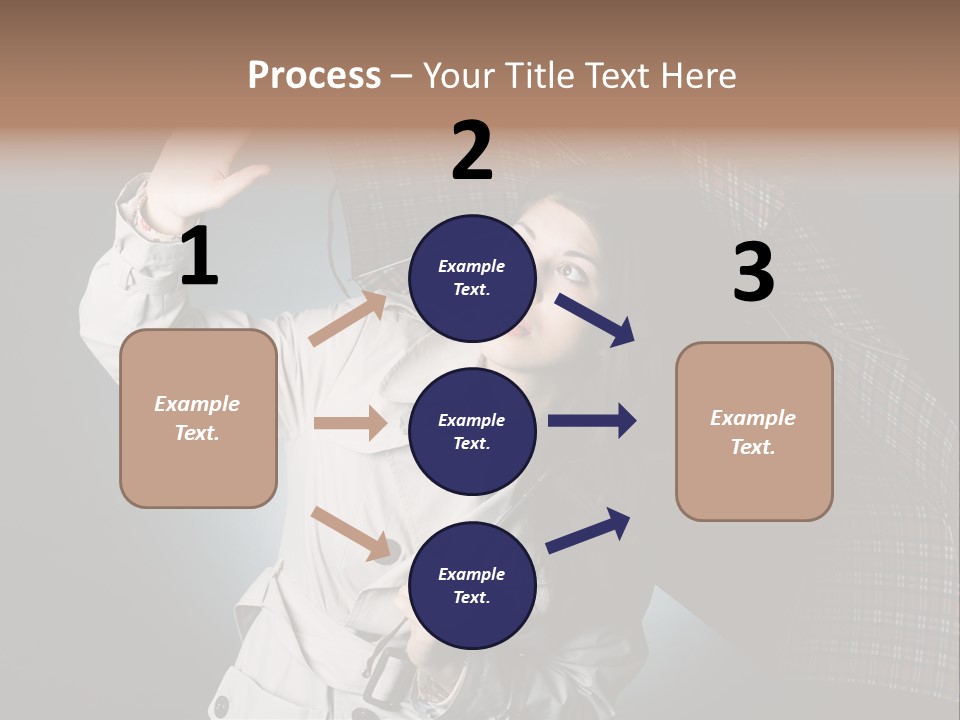 Process – Your Title Text Here

1

Example Text.

2

Example Text.

Example Text.

Example Text.

3

Example Text.